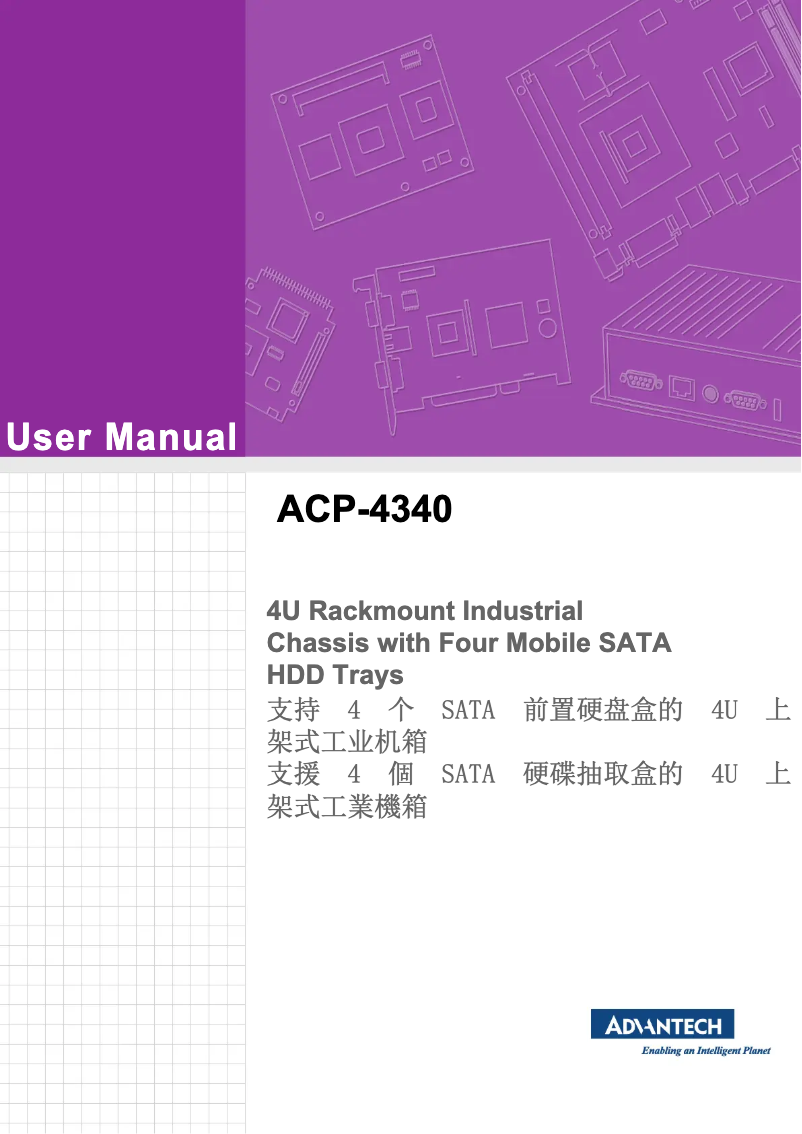 User Manual

ACP-4340

4U Rackmount Industrial Chassis with Four Mobile SATA HDD Trays
支持 4 个 SATA 前置硬盘盒的 4U 上架式工业机箱
支援 4 個 SATA 硬碟抽取盒的 4U 上架式工業機箱

ADVANTECH
Enabling an Intelligent Planet